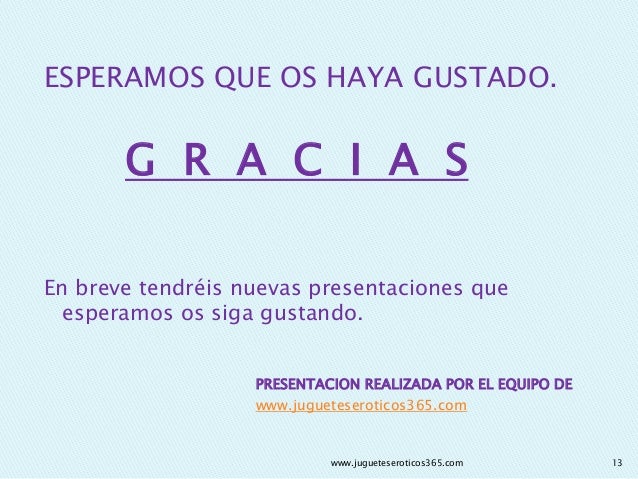 ESPERAMOS QUE OS HAYA GUSTADO.

G R A C I A S

En breve tendréis nuevas presentaciones que esperamos os siga gustando.

PRESENTACION REALIZADA POR EL EQUIPO DE
www.jugueteseroticos365.com

www.jugueteseroticos365.com

13